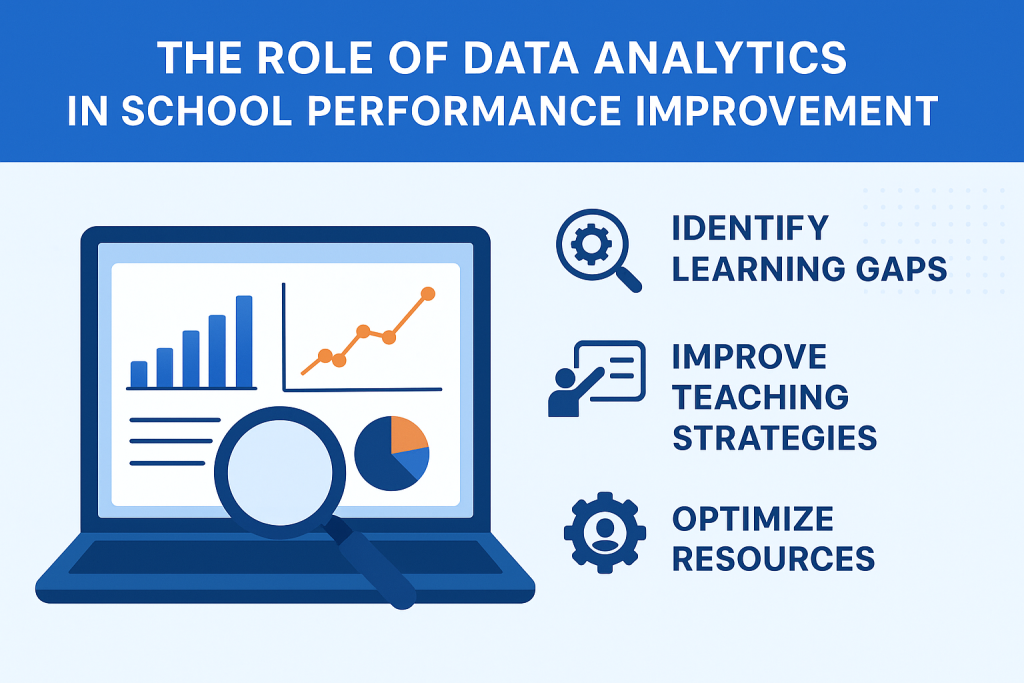 THE ROLE OF DATA ANALYTICS IN SCHOOL PERFORMANCE IMPROVEMENT

IDENTIFY LEARNING GAPS

IMPROVE TEACHING STRATEGIES

OPTIMIZE RESOURCES